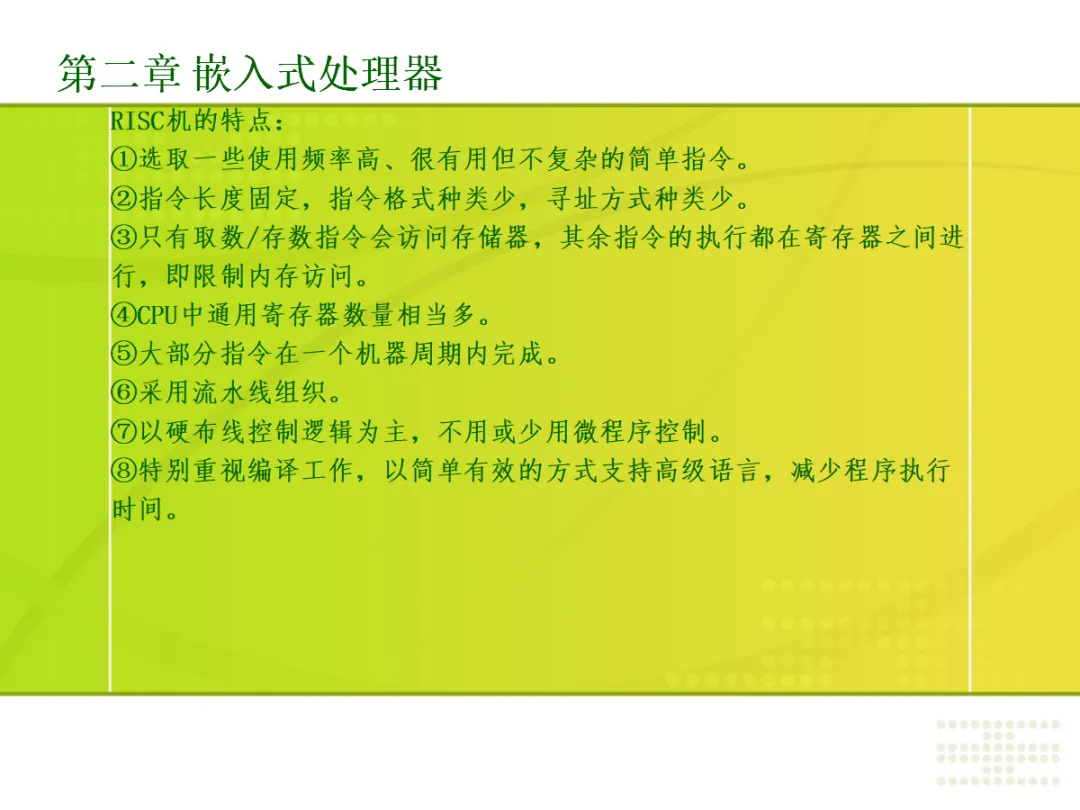 第二章 嵌入式处理器

RISC机的特点：
①选取一些使用频率高、很有用但不复杂的简单指令。
②指令长度固定，指令格式种类少，寻址方式种类少。
③只有取数/存数指令会访问存储器，其余指令的执行都在寄存器之间进行，即限制内存访问。
④CPU中通用寄存器数量相当多。
⑤大部分指令在一个机器周期内完成。
⑥采用流水线组织。
⑦以硬布线控制逻辑为主，不用或少用微程序控制。
⑧特别重视编译工作，以简单有效的方式支持高级语言，减少程序执行时间。